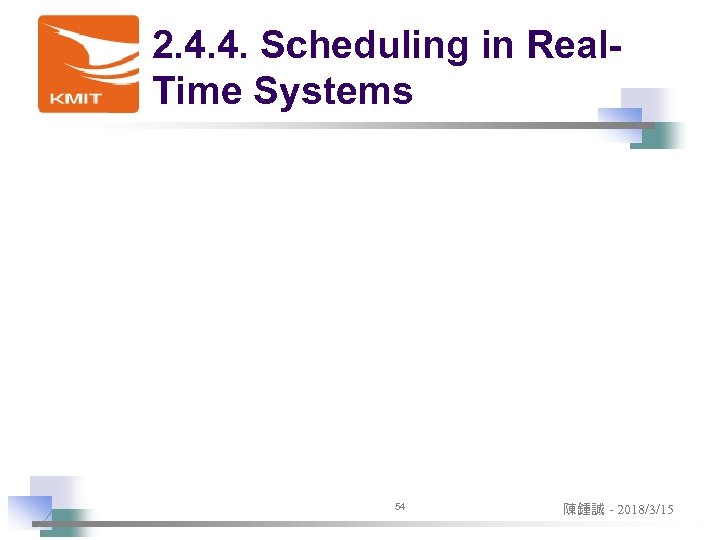 KMIT

2.4.4. Scheduling in Real-Time Systems

54

陳鍾誠 - 2018/3/15